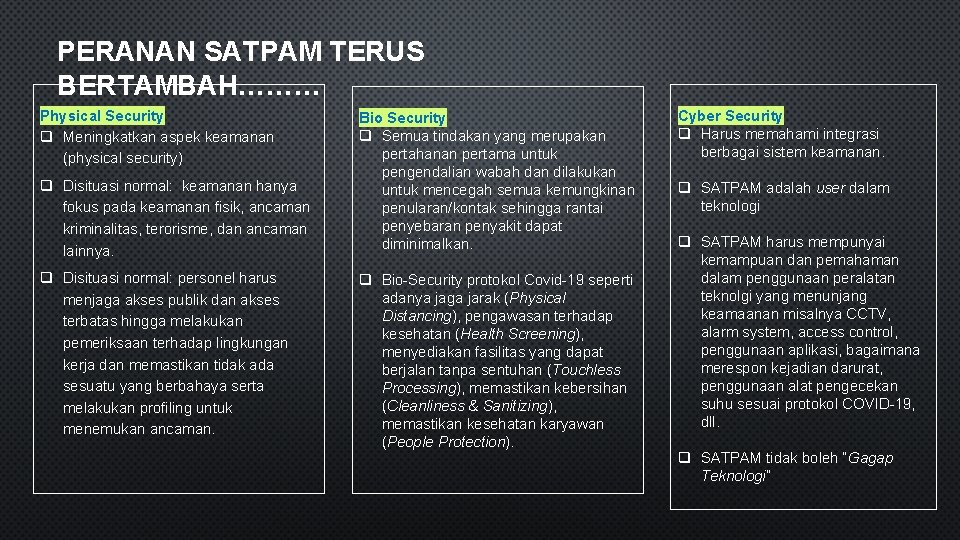 PERANAN SATPAM TERUS BERTAMBAH………

Physical Security
❑ Meningkatkan aspek keamanan (physical security)
❑ Disituasi normal: keamanan hanya fokus pada keamanan fisik, ancaman kriminalitas, terorisme, dan ancaman lainnya.
❑ Disituasi normal: personel harus menjaga akses publik dan akses terbatas hingga melakukan pemeriksaan terhadap lingkungan kerja dan memastikan tidak ada sesuatu yang berbahaya serta melakukan profiling untuk menemukan ancaman.

Bio Security
❑ Semua tindakan yang merupakan pertahanan pertama untuk pengendalian wabah dan dilakukan untuk mencegah semua kemungkinan penularan/kontak sehingga rantai penyebaran penyakit dapat diminimalkan.
❑ Bio-Security protokol Covid-19 seperti adanya jaga jarak (Physical Distancing), pengawasan terhadap kesehatan (Health Screening), menyediakan fasilitas yang dapat berjalan tanpa sentuhan (Touchless Processing), memastikan kebersihan (Cleanliness & Sanitizing), memastikan kesehatan karyawan (People Protection).

Cyber Security
❑ Harus memahami integrasi berbagai sistem keamanan.
❑ SATPAM adalah user dalam teknologi
❑ SATPAM harus mempunyai kemampuan dan pemahaman dalam penggunaan peralatan teknolgi yang menunjang keamaanan misalnya CCTV, alarm system, access control, penggunaan aplikasi, bagaimana merespon kejadian darurat, penggunaan alat pengecekan suhu sesuai protokol COVID-19, dll.
❑ SATPAM tidak boleh "Gagap Teknologi"